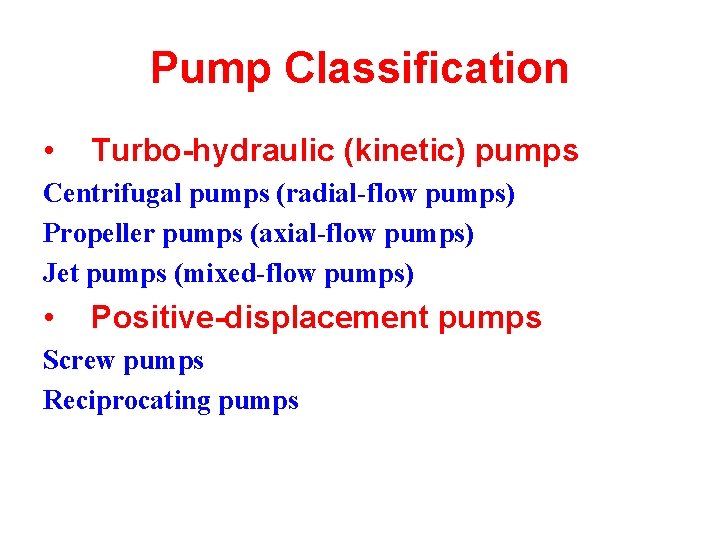 Pump Classification

• Turbo-hydraulic (kinetic) pumps

Centrifugal pumps (radial-flow pumps)

Propeller pumps (axial-flow pumps)

Jet pumps (mixed-flow pumps)

• Positive-displacement pumps

Screw pumps

Reciprocating pumps